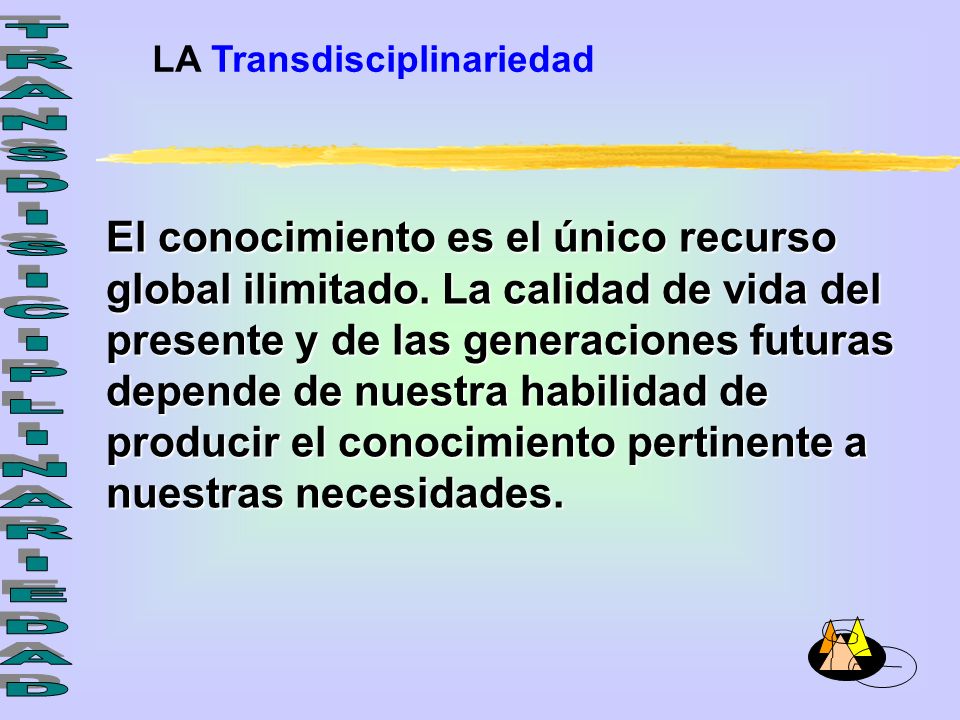 TRANSDISCIPLINARIEDAD

LA Transdisciplinariedad

El conocimiento es el único recurso global ilimitado. La calidad de vida del presente y de las generaciones futuras depende de nuestra habilidad de producir el conocimiento pertinente a nuestras necesidades.